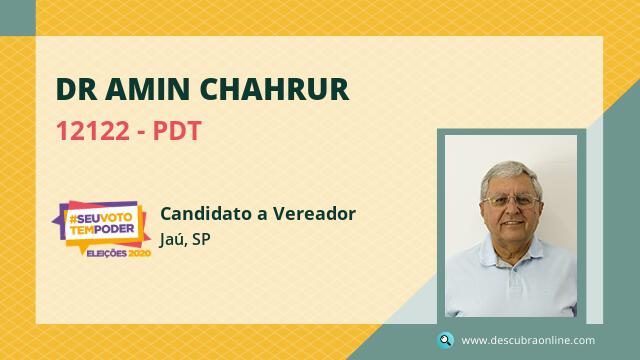 DR AMIN CHAHRUR

12122 - PDT

#SEUVOTO TEMPODER

ELEIÇÕES 2020

Candidato a Vereador

Jaú, SP

www.descubraonline.com